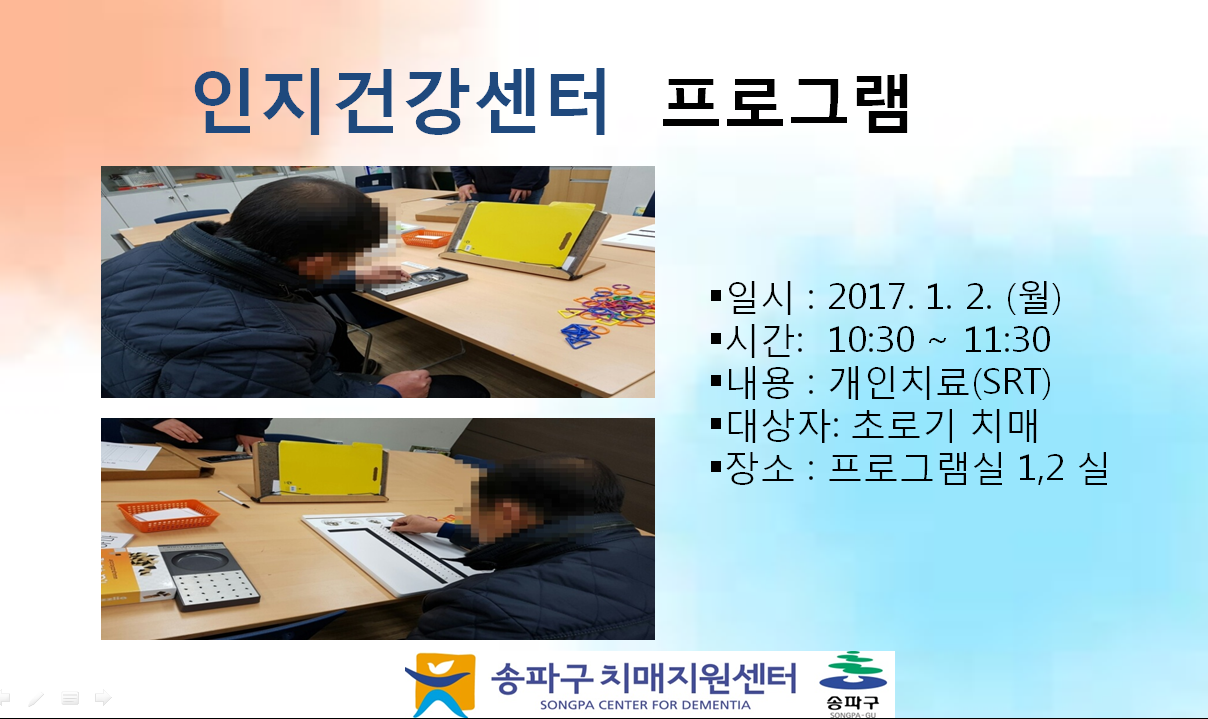 인지건강센터 프로그램

▪일시 : 2017. 1. 2. (월)
▪시간: 10:30 ~ 11:30
▪내용 : 개인치료(SRT)
▪대상자: 초로기 치매
▪장소 : 프로그램실 1,2 실

송파구 치매지원센터
SONGPA CENTER FOR DEMENTIA
송파구
SONGPA-GU